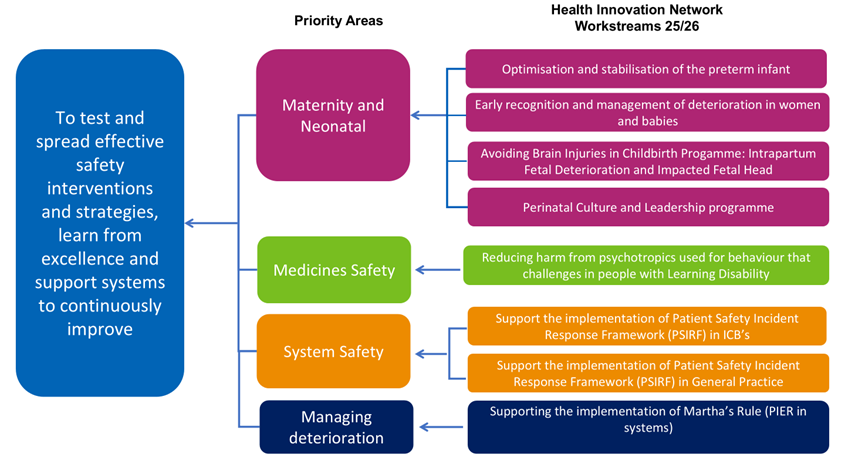 Priority Areas

Health Innovation Network Workstreams 25/26

To test and spread effective safety interventions and strategies, learn from excellence and support systems to continuously improve

Maternity and Neonatal

Optimisation and stabilisation of the preterm infant

Early recognition and management of deterioration in women and babies

Avoiding Brain Injuries in Childbirth Progamme: Intrapartum Fetal Deterioration and Impacted Fetal Head

Perinatal Culture and Leadership programme

Medicines Safety

Reducing harm from psychotropics used for behaviour that challenges in people with Learning Disability

System Safety

Support the implementation of Patient Safety Incident Response Framework (PSIRF) in ICB's

Support the implementation of Patient Safety Incident Response Framework (PSIRF) in General Practice

Managing deterioration

Supporting the implementation of Martha's Rule (PIER in systems)